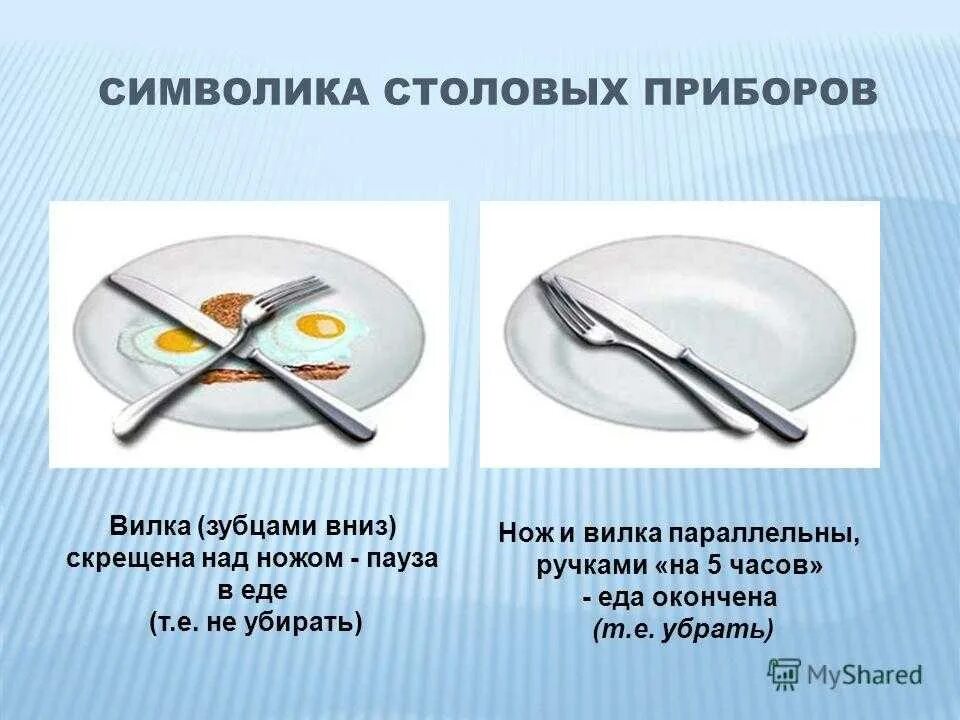 СИМВОЛИКА СТОЛОВЫХ ПРИБОРОВ

Вилка (зубцами вниз) скрещена над ножом - пауза в еде (т.е. не убирать)

Нож и вилка параллельны, ручками «на 5 часов» - еда окончена (т.е. убрать)

MyShared